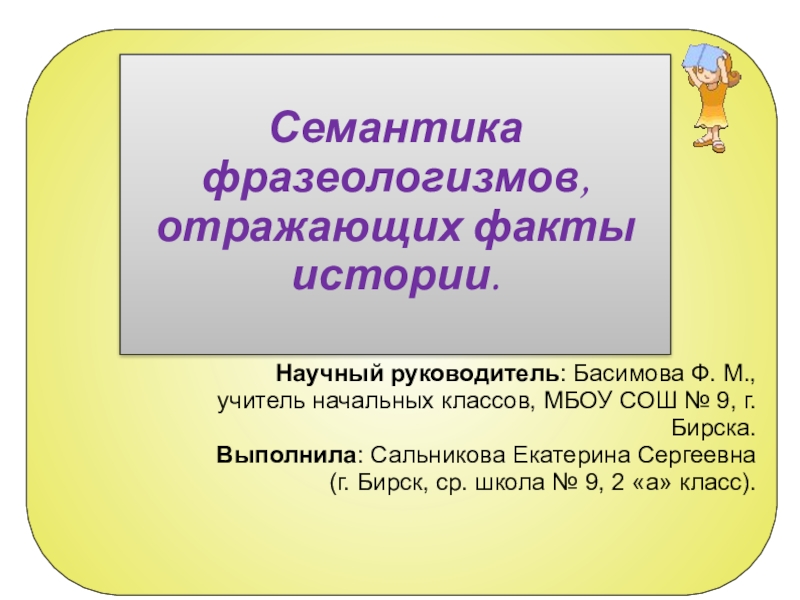 Семантика фразеологизмов, отражающих факты истории.

Научный руководитель: Басимова Ф. М., учитель начальных классов, МБОУ СОШ № 9, г. Бирска.
Выполнила: Сальникова Екатерина Сергеевна (г. Бирск, ср. школа № 9, 2 «а» класс).